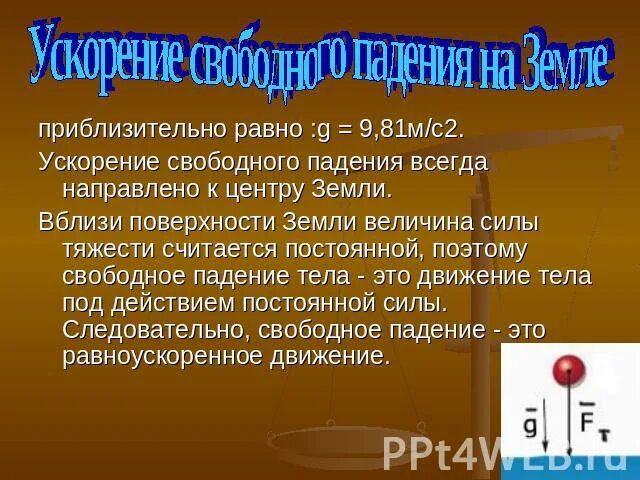 Ускорение свободного падения на Земле

приблизительно равно :g = 9,81м/с2.

Ускорение свободного падения всегда направлено к центру Земли.

Вблизи поверхности Земли величина силы тяжести считается постоянной, поэтому свободное падение тела - это движение тела под действием постоянной силы. Следовательно, свободное падение - это равноускоренное движение.

$\bar{g}$

$\bar{F}_т$

PPt4WEB.ru